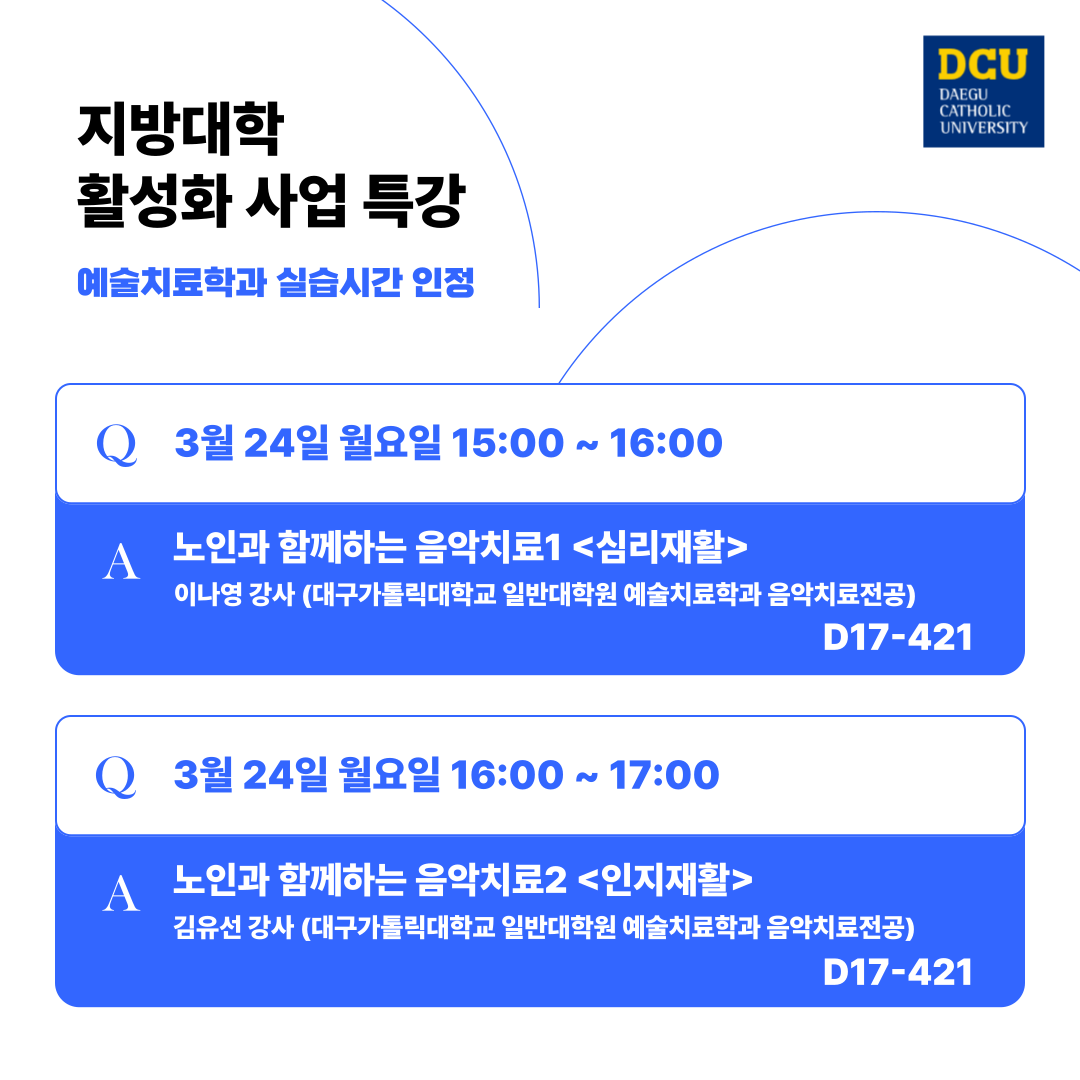 지방대학
활성화 사업 특강

예술치료학과 실습시간 인정

DCU
DAEGU
CATHOLIC
UNIVERSITY

Q 3월 24일 월요일 15:00 ~ 16:00

A 노인과 함께하는 음악치료1 <심리재활>
이나영 강사 (대구가톨릭대학교 일반대학원 예술치료학과 음악치료전공)
D17-421

Q 3월 24일 월요일 16:00 ~ 17:00

A 노인과 함께하는 음악치료2 <인지재활>
김유선 강사 (대구가톨릭대학교 일반대학원 예술치료학과 음악치료전공)
D17-421